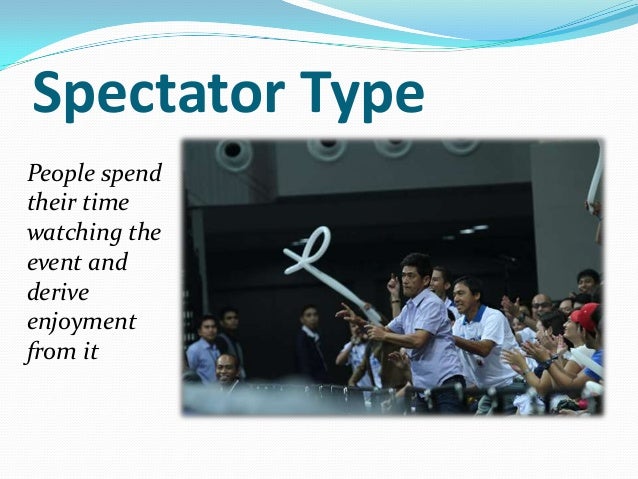 Spectator Type

People spend their time watching the event and derive enjoyment from it